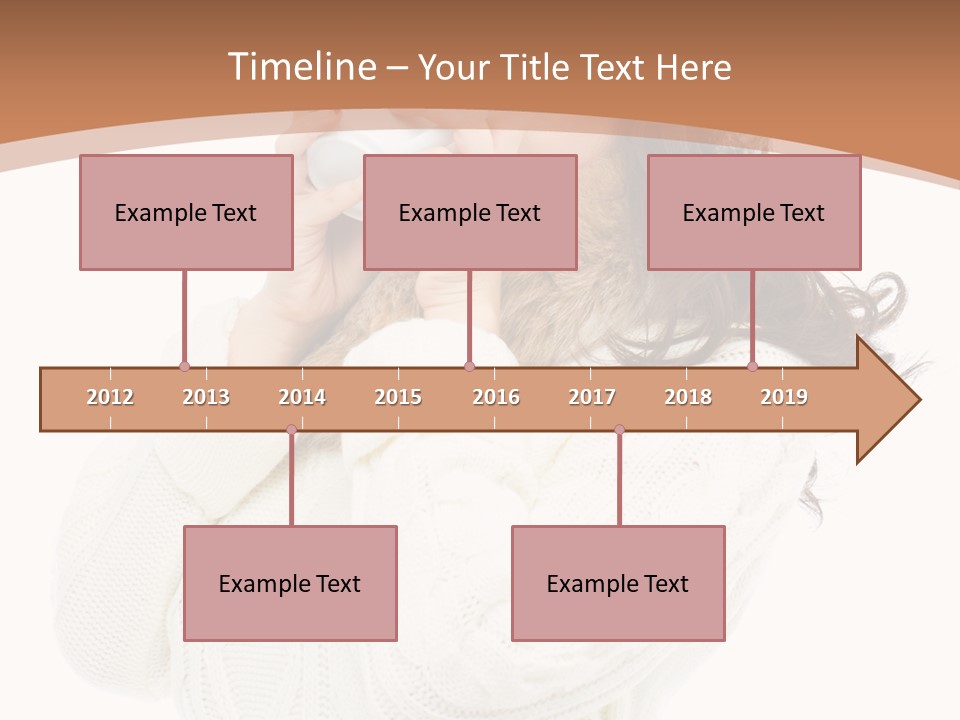 Timeline – Your Title Text Here

Example Text

Example Text

Example Text

2012 2013 2014 2015 2016 2017 2018 2019

Example Text

Example Text